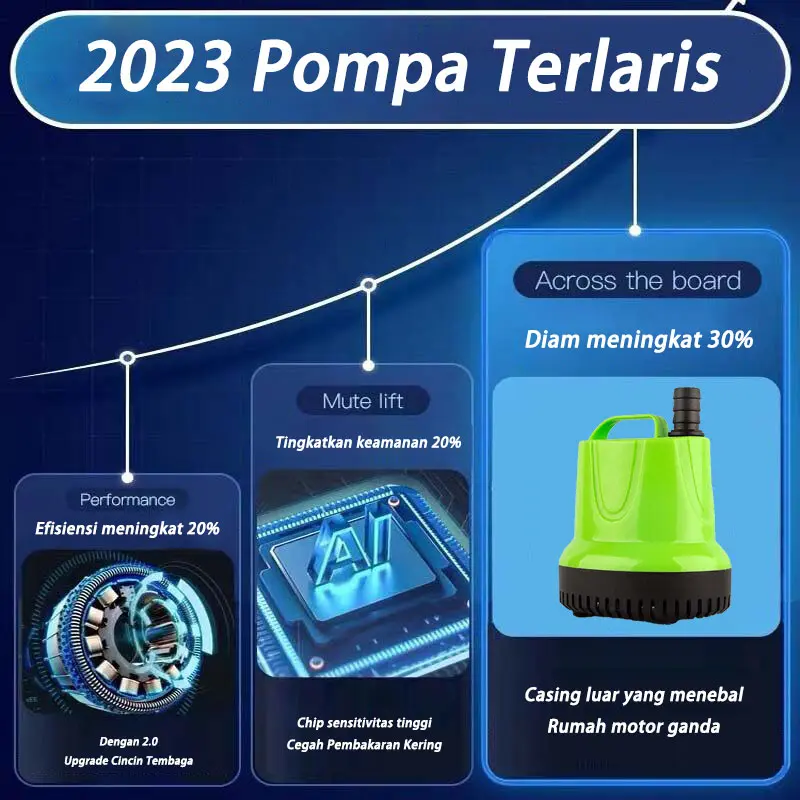 2023 Pompa Terlaris

Performance

Efisiensi meningkat 20%

Dengan 2.0
Upgrade Cincin Tembaga

Mute lift

Tingkatkan keamanan 20%

AI

Chip sensitivitas tinggi
Cegah Pembakaran Kering

Across the board

Diam meningkat 30%

Casing luar yang menebal
Rumah motor ganda